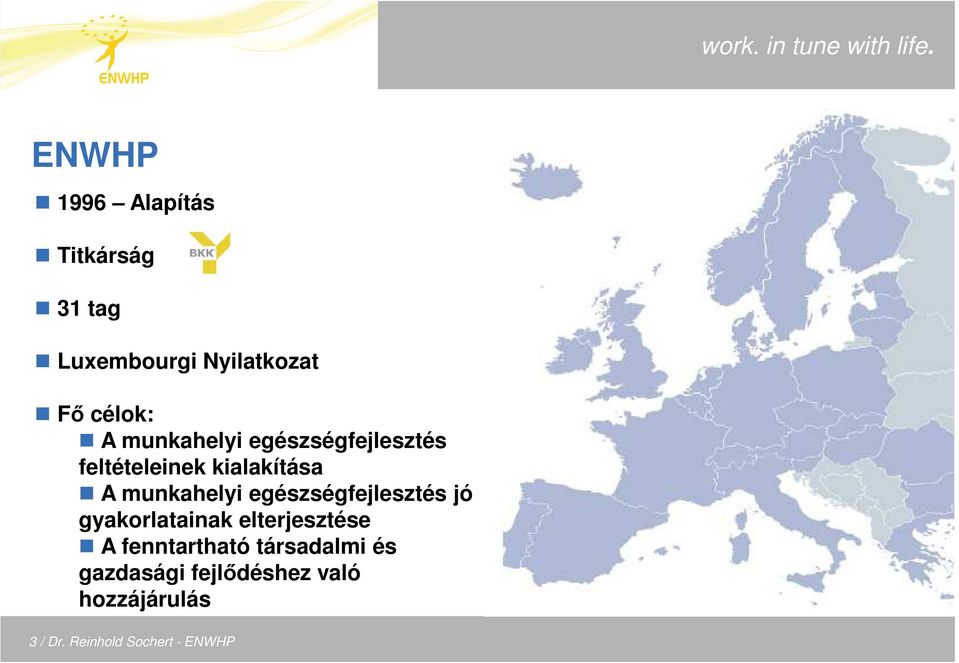 ENWHP

work. in tune with life.

ENWHP

1996 – Alapítás

Titkárság

BKK

31 tag

Luxembourgi Nyilatkozat

Fő célok:

A munkahelyi egészségfejlesztés feltételeinek kialakítása

A munkahelyi egészségfejlesztés jó gyakorlatainak elterjesztése

A fenntartható társadalmi és gazdasági fejlődéshez való hozzájárulás

3 / Dr. Reinhold Sochert - ENWHP